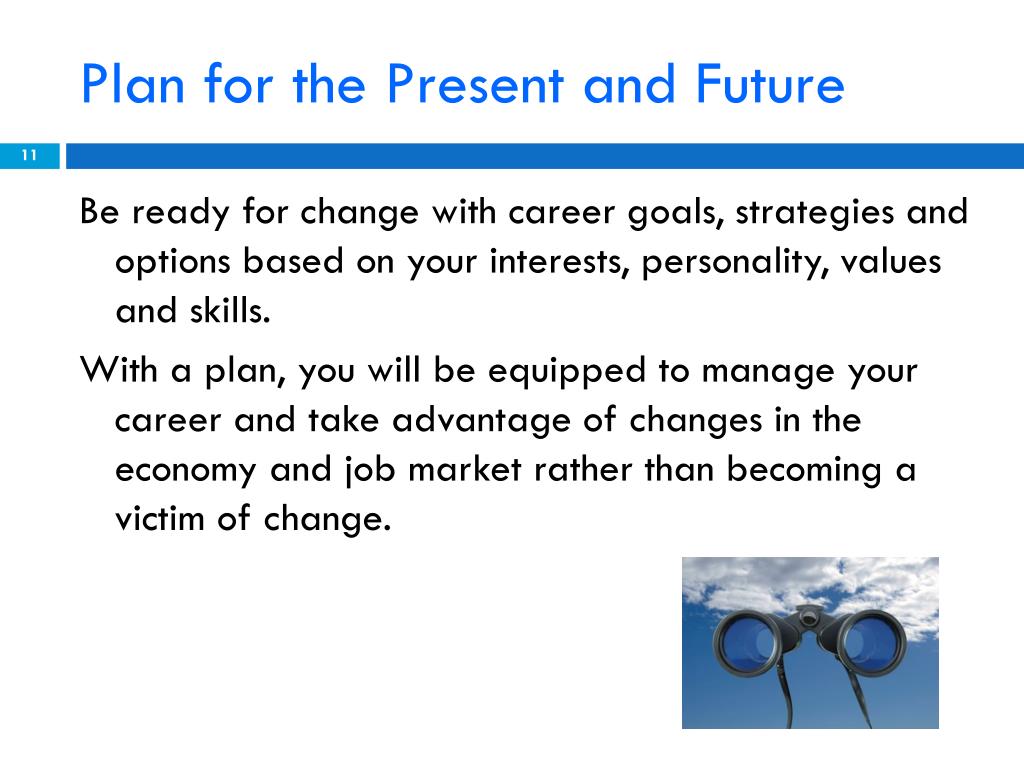 Plan for the Present and Future

11

Be ready for change with career goals, strategies and options based on your interests, personality, values and skills.

With a plan, you will be equipped to manage your career and take advantage of changes in the economy and job market rather than becoming a victim of change.